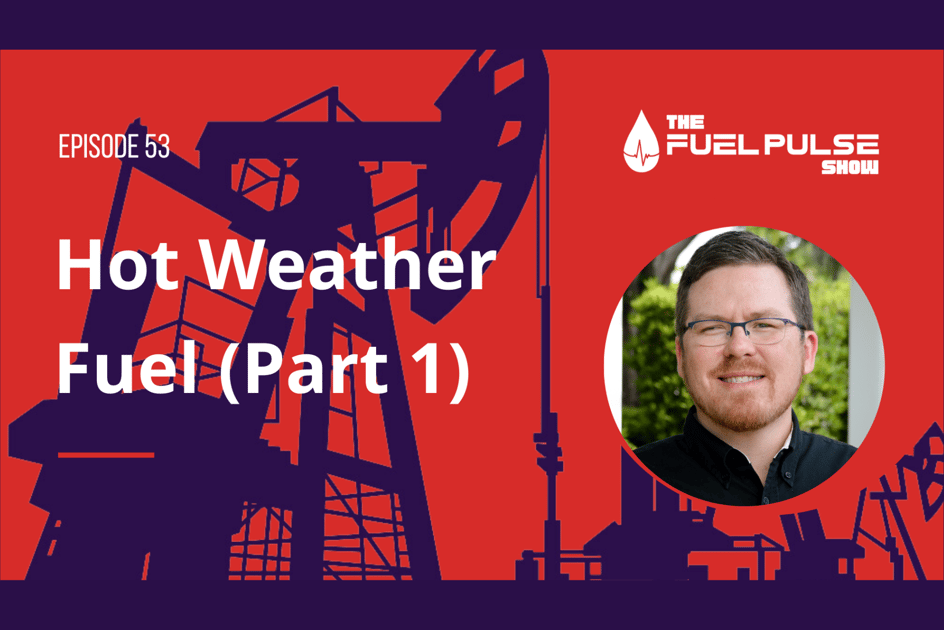 EPISODE 53

THE FUEL PULSE SHOW

Hot Weather Fuel (Part 1)